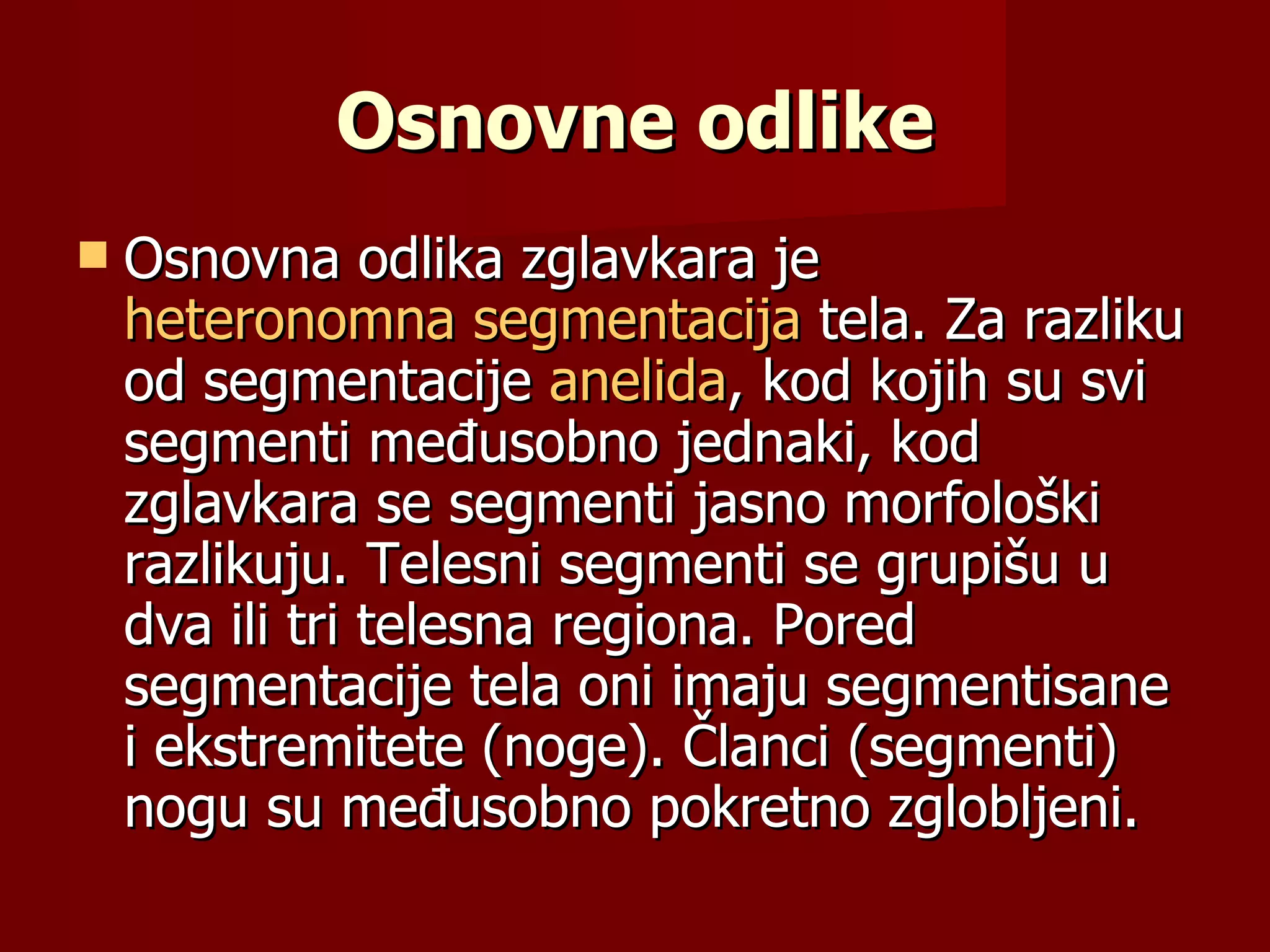 Osnovne odlike

Osnovna odlika zglavkara je heteronomna segmentacija tela. Za razliku od segmentacije anelida, kod kojih su svi segmenti međusobno jednaki, kod zglavkara se segmenti jasno morfološki razlikuju. Telesni segmenti se grupišu u dva ili tri telesna regiona. Pored segmentacije tela oni imaju segmentisane i ekstremitete (noge). Članci (segmenti) nogu su međusobno pokretno zglobljeni.